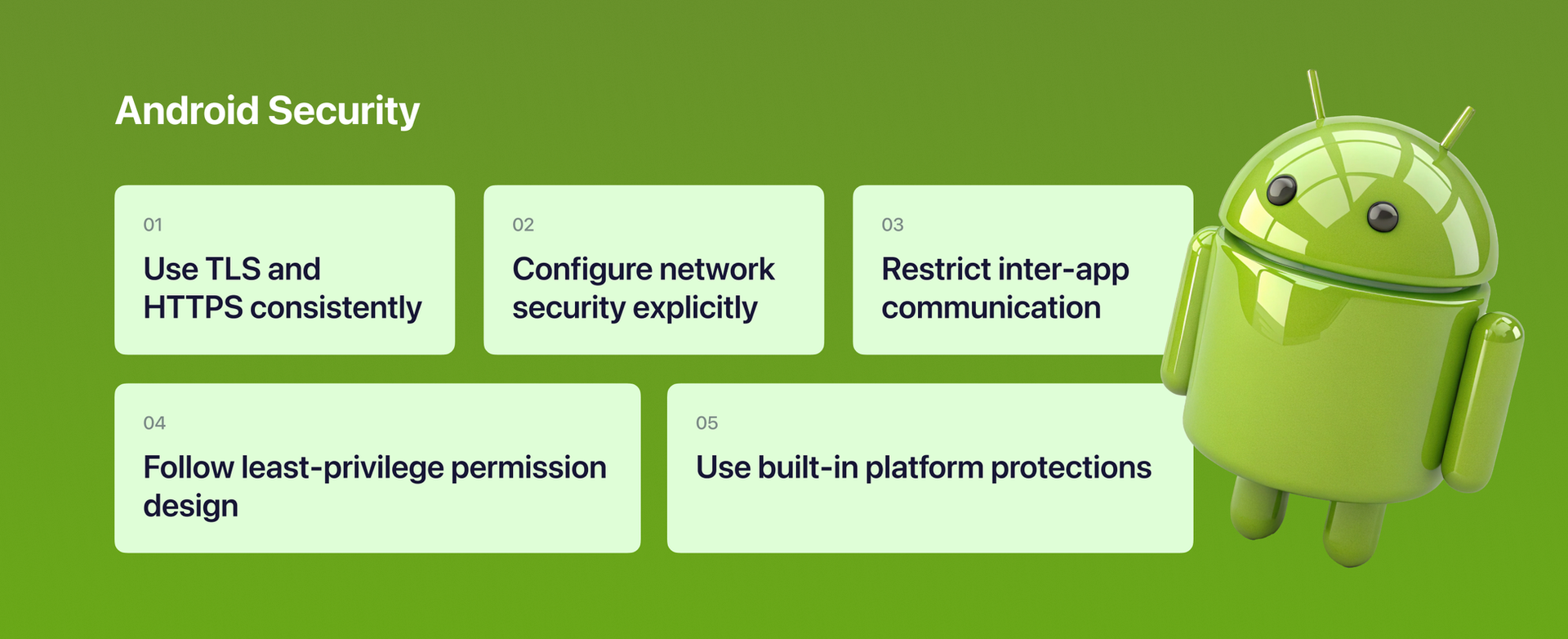 Android Security

01
Use TLS and HTTPS consistently

02
Configure network security explicitly

03
Restrict inter-app communication

04
Follow least-privilege permission design

05
Use built-in platform protections